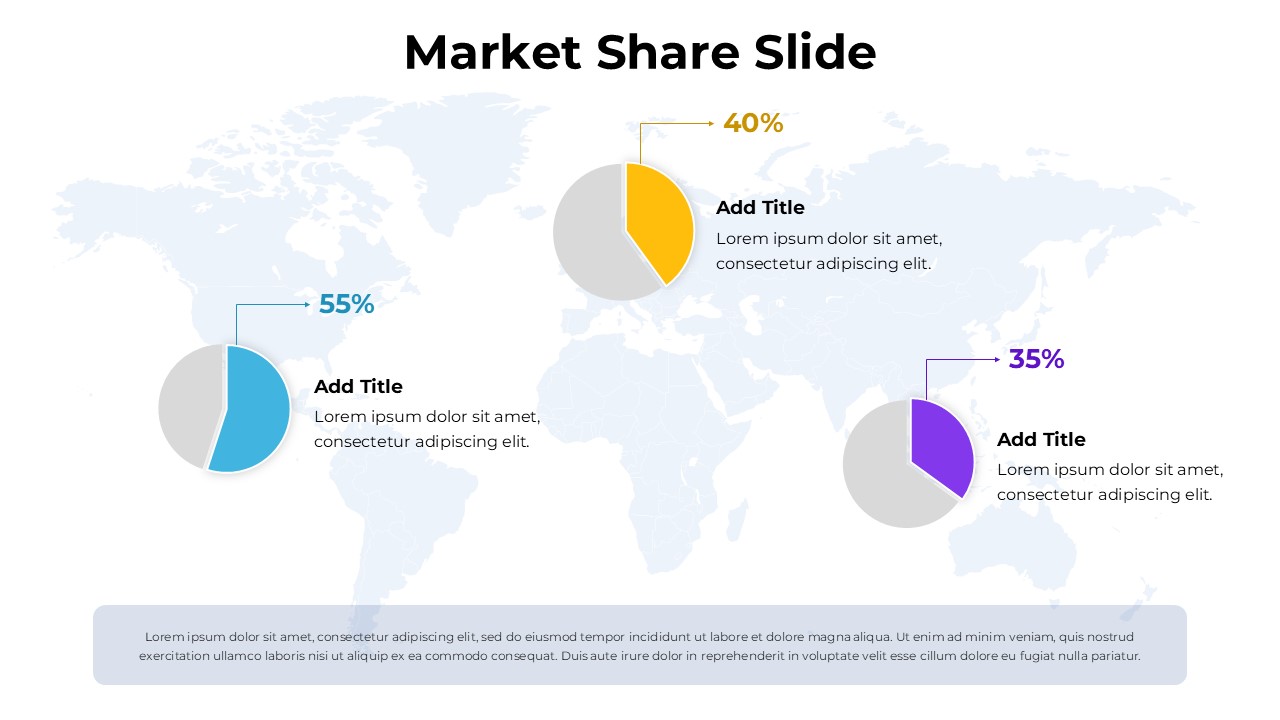 Market Share Slide

40%

Add Title
Lorem ipsum dolor sit amet, consectetur adipiscing elit.

55%

Add Title
Lorem ipsum dolor sit amet, consectetur adipiscing elit.

35%

Add Title
Lorem ipsum dolor sit amet, consectetur adipiscing elit.

Lorem ipsum dolor sit amet, consectetur adipiscing elit, sed do eiusmod tempor incididunt ut labore et dolore magna aliqua. Ut enim ad minim veniam, quis nostrud exercitation ullamco laboris nisi ut aliquip ex ea commodo consequat. Duis aute irure dolor in reprehenderit in voluptate velit esse cillum dolore eu fugiat nulla pariatur.